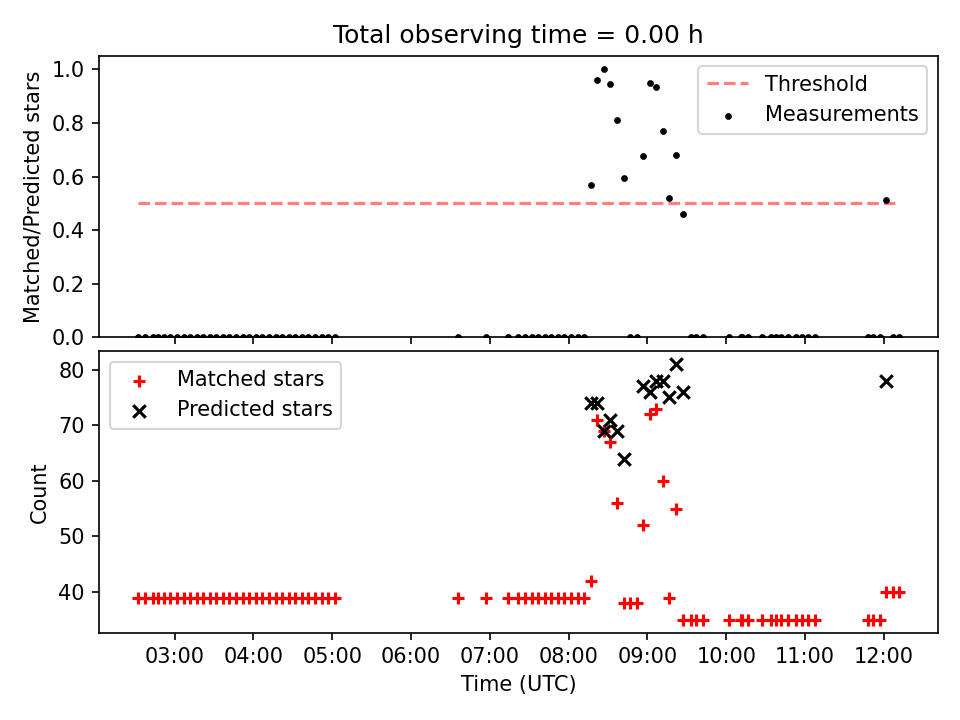 Total observing time = 0.00 h

Matched/Predicted stars

1.0
0.8
0.6
0.4
0.2
0.0

Threshold
Measurements

Count

80
70
60
50
40

Matched stars
Predicted stars

03:00 04:00 05:00 06:00 07:00 08:00 09:00 10:00 11:00 12:00

Time (UTC)